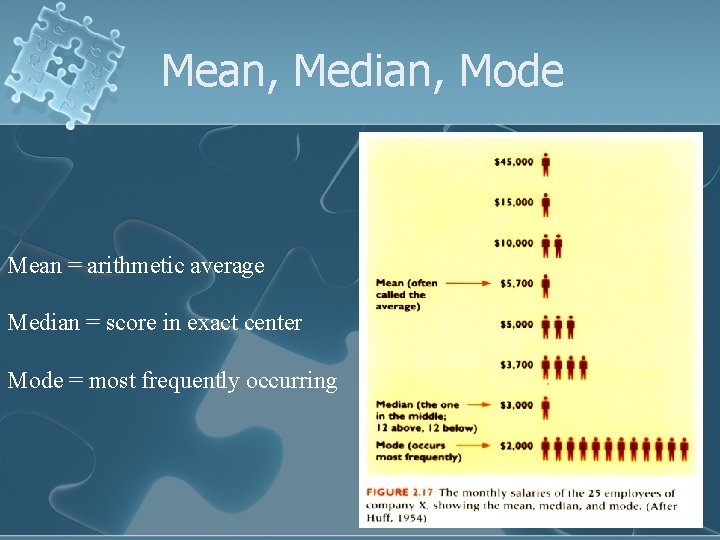 Mean, Median, Mode

Mean = arithmetic average

Median = score in exact center

Mode = most frequently occurring

$45,000

$15,000

$10,000

Mean (often called the average) $5,700

$5,000

$3,700

Median (the one in the middle; 12 above, 12 below) $3,000

Mode (occurs most frequently) $2,000

FIGURE 2.17 The monthly salaries of the 25 employees of company X, showing the mean, median, and mode. (After Huff, 1954)